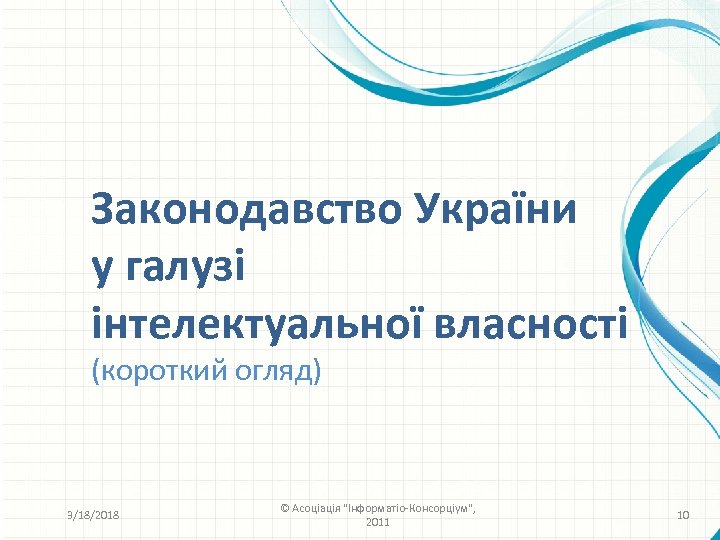 Законодавство України у галузі інтелектуальної власності (короткий огляд)

9/18/2018

© Асоціація "Інформатіо-Консорціум", 2011

10